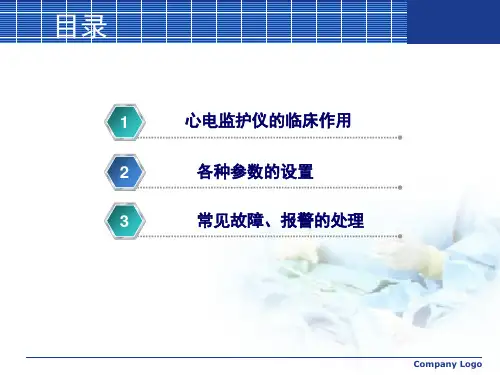 目录

1 心电监护仪的临床作用

2 各种参数的设置

3 常见故障、报警的处理

Company Logo